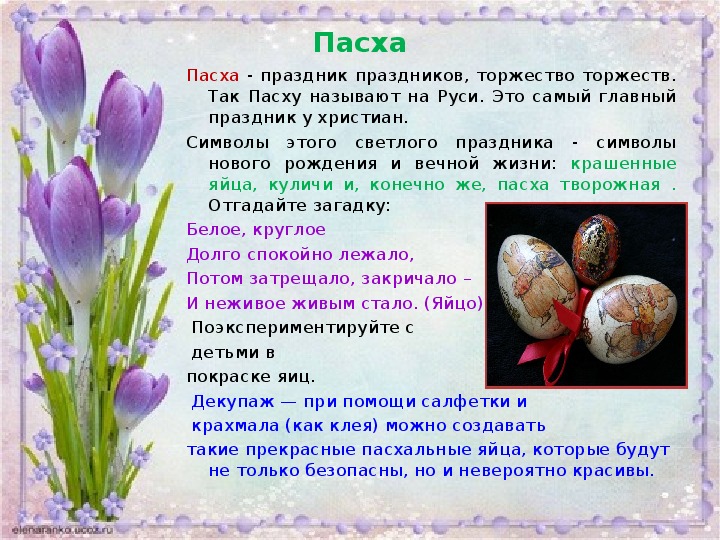 Пасха

Пасха - праздник праздников, торжество торжеств. Так Пасху называют на Руси. Это самый главный праздник у христиан.

Символы этого светлого праздника - символы нового рождения и вечной жизни: крашенные яйца, куличи и, конечно же, пасха творожная . Отгадайте загадку:

Белое, круглое
Долго спокойно лежало,
Потом затрещало, закричало –
И неживое живым стало. (Яйцо)

Поэкспериментируйте с детьми в покраске яиц.

Декупаж — при помощи салфетки и крахмала (как клея) можно создавать такие прекрасные пасхальные яйца, которые будут не только безопасны, но и невероятно красивы.

elenaranko.ucoz.ru